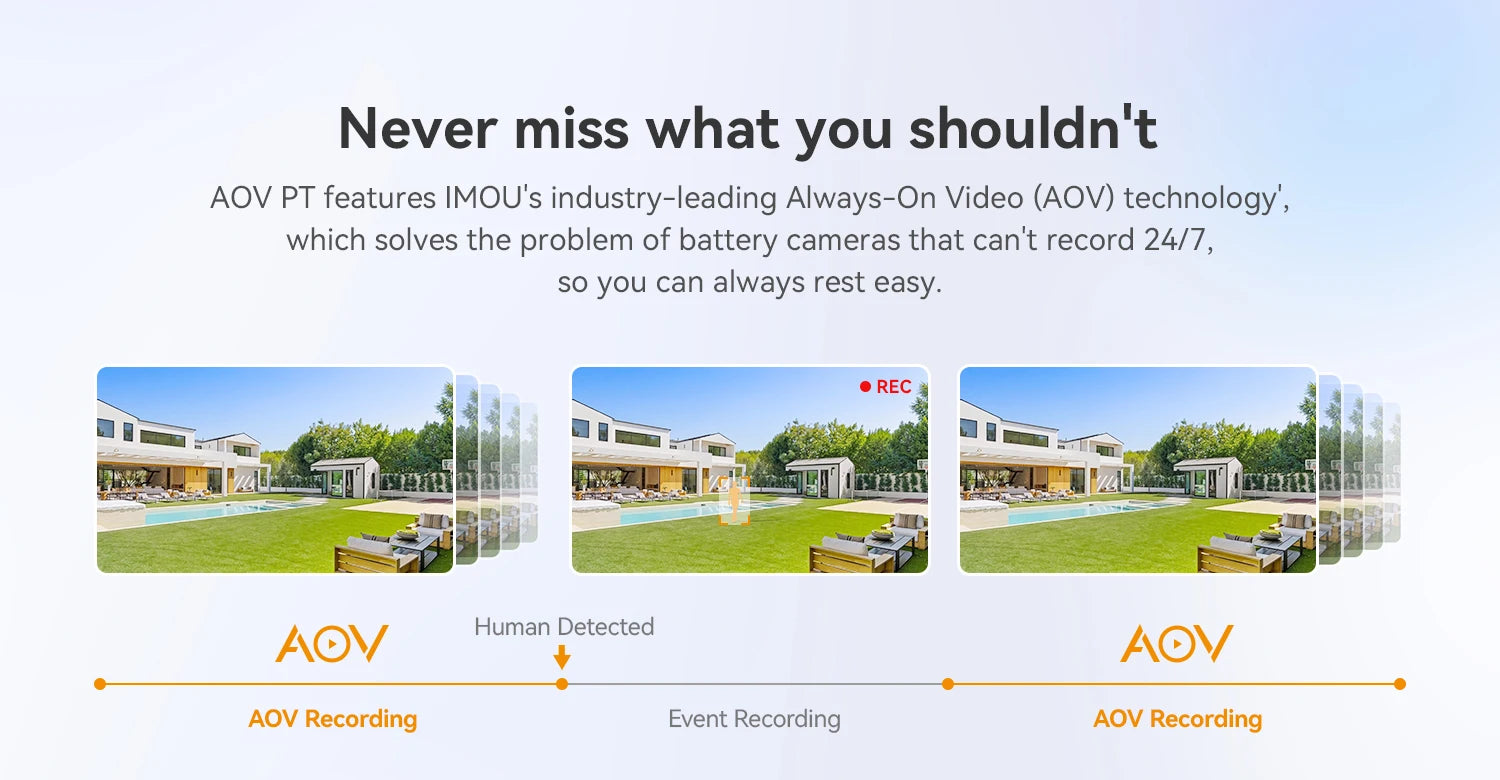 Never miss what you shouldn't

AOV PT features IMOU's industry-leading Always-On Video (AOV) technology', which solves the problem of battery cameras that can't record 24/7, so you can always rest easy.

REC

AOV

Human Detected

AOV

AOV Recording

Event Recording

AOV Recording